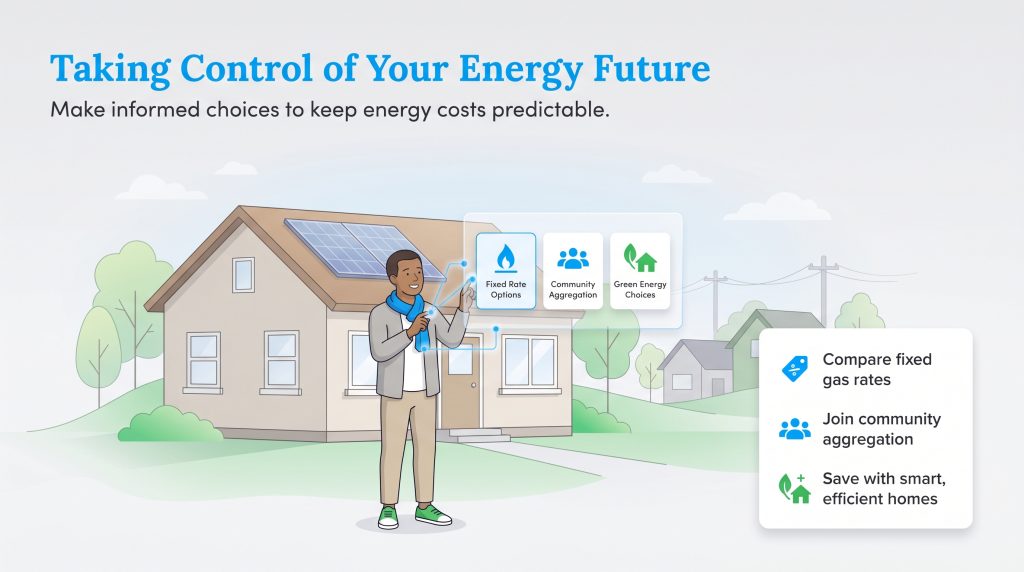 Taking Control of Your Energy Future

Make informed choices to keep energy costs predictable.

Fixed Rate Options

Community Aggregation

Green Energy Choices

Compare fixed gas rates

Join community aggregation

Save with smart, efficient homes